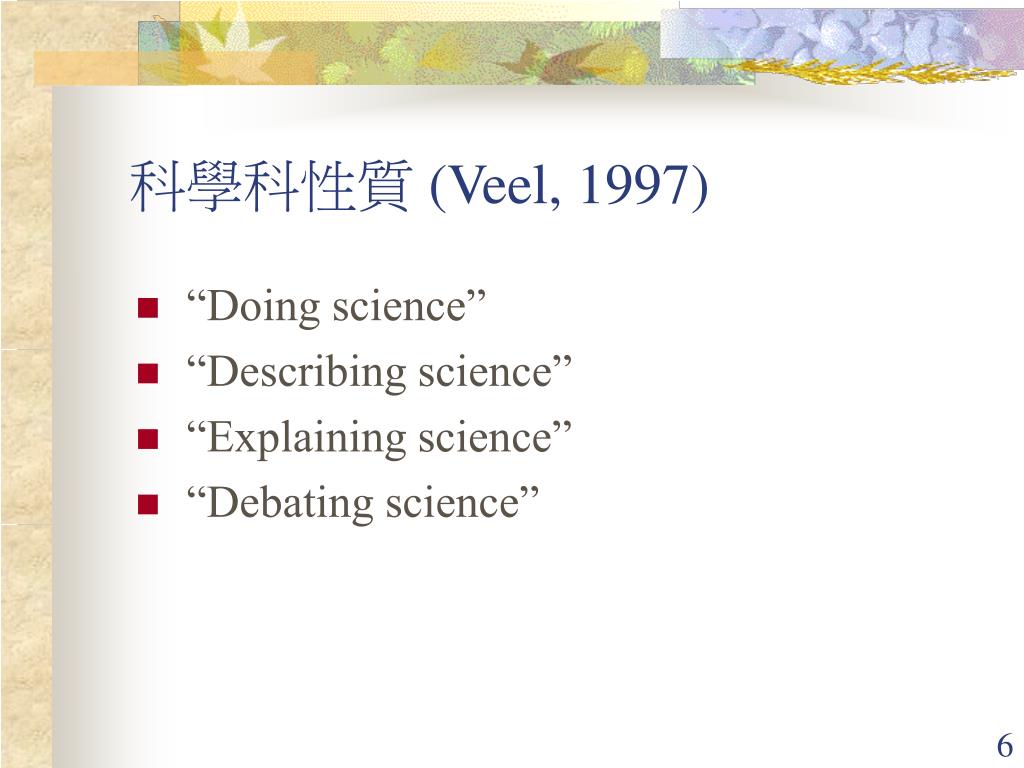 科學科性質 (Veel, 1997)

“Doing science”
“Describing science”
“Explaining science”
“Debating science”

6